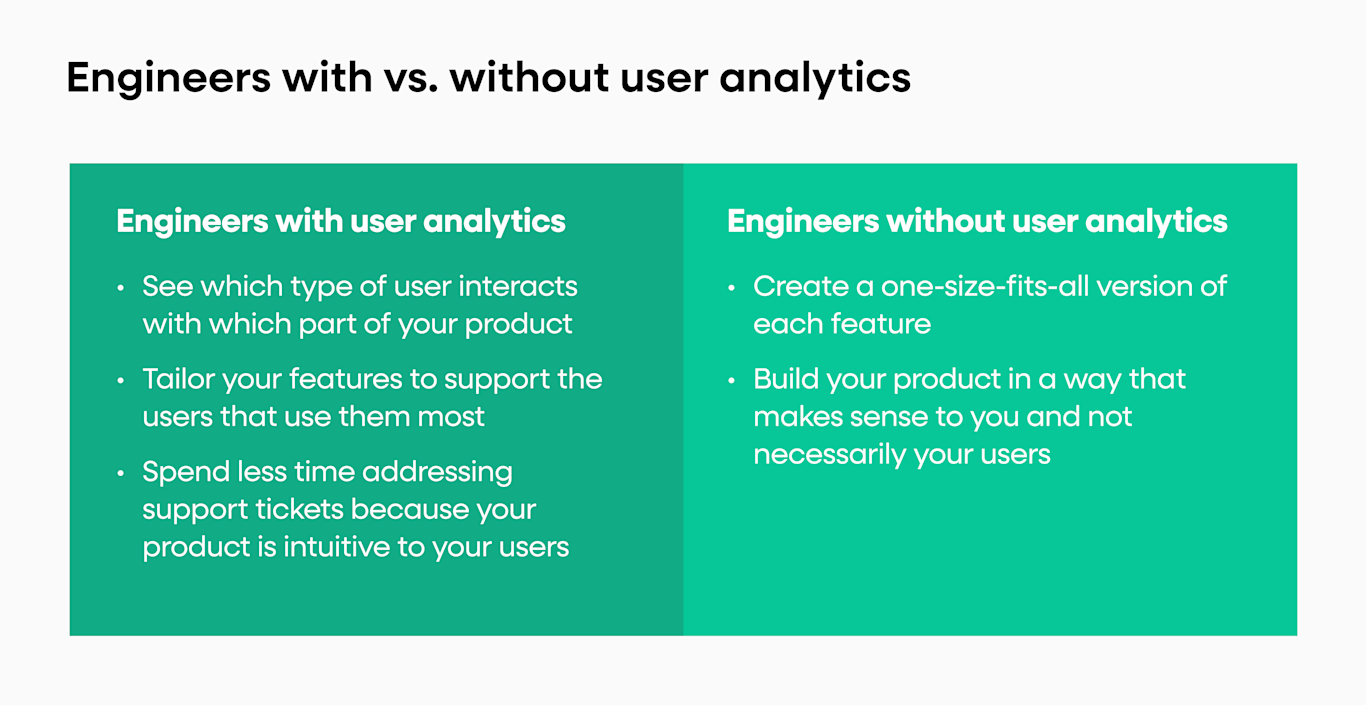 Engineers with vs. without user analytics

Engineers with user analytics

• See which type of user interacts with which part of your product

• Tailor your features to support the users that use them most

• Spend less time addressing support tickets because your product is intuitive to your users

Engineers without user analytics

• Create a one-size-fits-all version of each feature

• Build your product in a way that makes sense to you and not necessarily your users